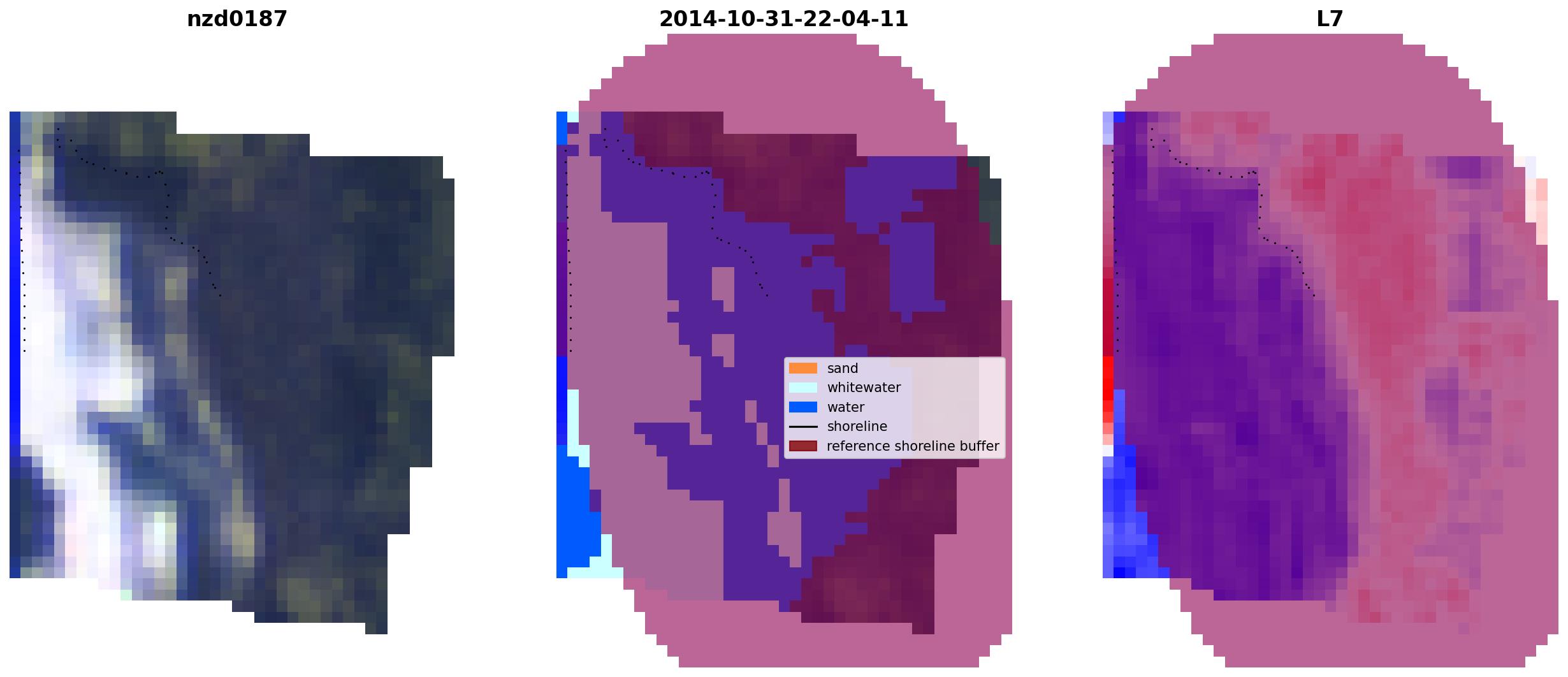 nzd0187

2014-10-31-22-04-11

L7

sand
whitewater
water
shoreline
reference shoreline buffer